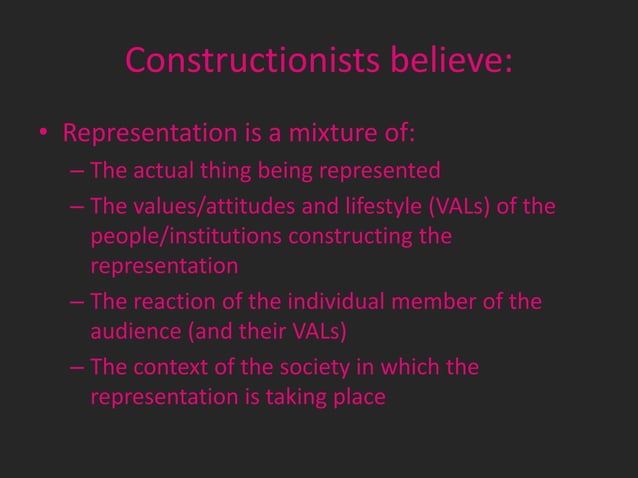 Constructionists believe:

• Representation is a mixture of:
– The actual thing being represented
– The values/attitudes and lifestyle (VALs) of the people/institutions constructing the representation
– The reaction of the individual member of the audience (and their VALs)
– The context of the society in which the representation is taking place